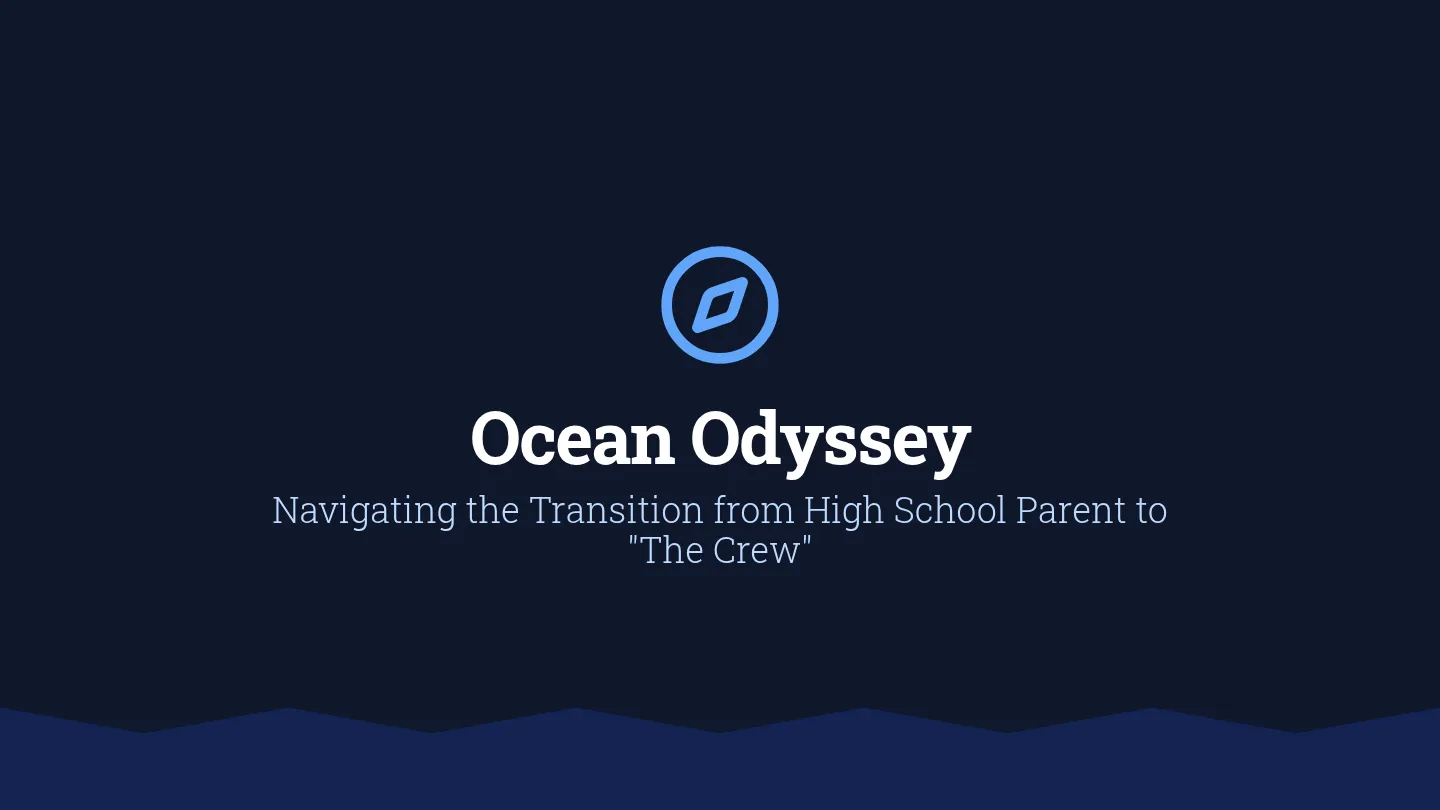 Ocean Odyssey

Navigating the Transition from High School Parent to "The Crew"